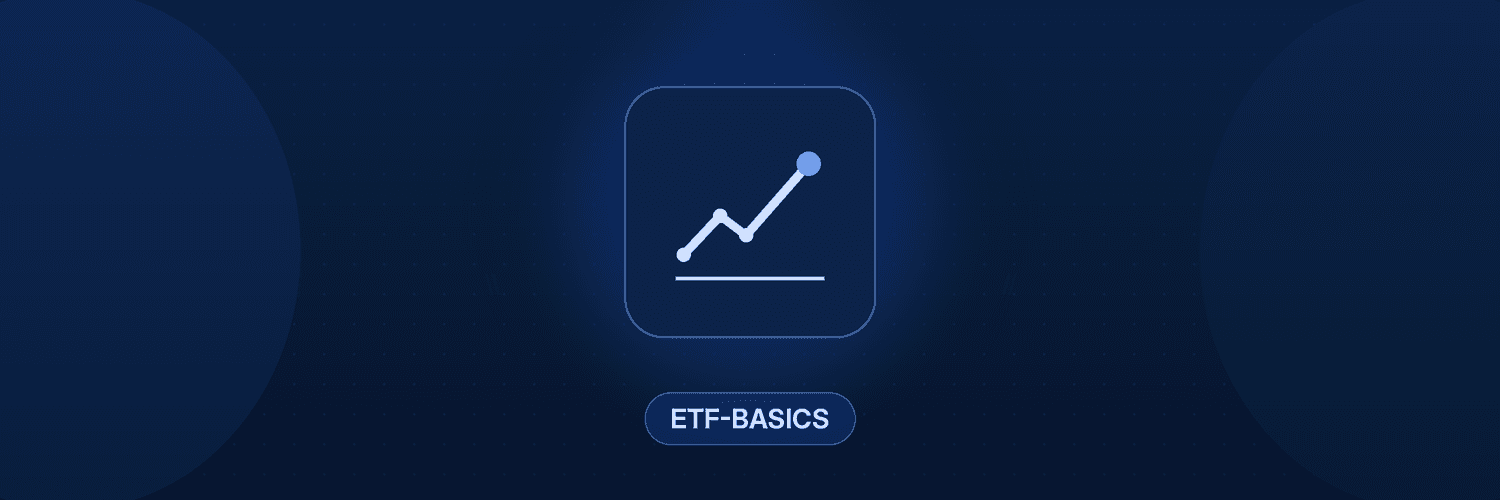 ETF-BASICS